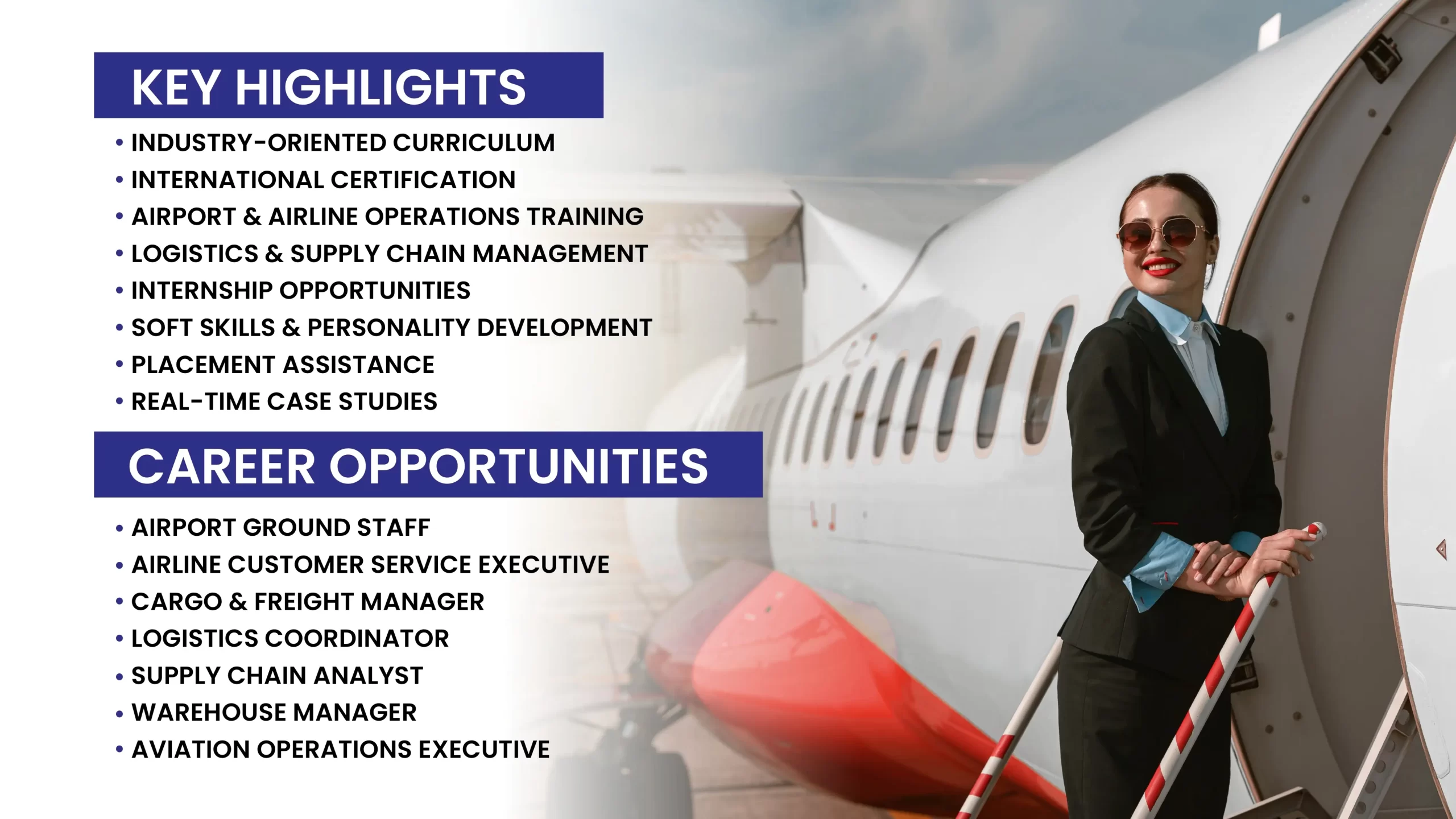 KEY HIGHLIGHTS

• INDUSTRY-ORIENTED CURRICULUM
• INTERNATIONAL CERTIFICATION
• AIRPORT & AIRLINE OPERATIONS TRAINING
• LOGISTICS & SUPPLY CHAIN MANAGEMENT
• INTERNSHIP OPPORTUNITIES
• SOFT SKILLS & PERSONALITY DEVELOPMENT
• PLACEMENT ASSISTANCE
• REAL-TIME CASE STUDIES

CAREER OPPORTUNITIES

• AIRPORT GROUND STAFF
• AIRLINE CUSTOMER SERVICE EXECUTIVE
• CARGO & FREIGHT MANAGER
• LOGISTICS COORDINATOR
• SUPPLY CHAIN ANALYST
• WAREHOUSE MANAGER
• AVIATION OPERATIONS EXECUTIVE